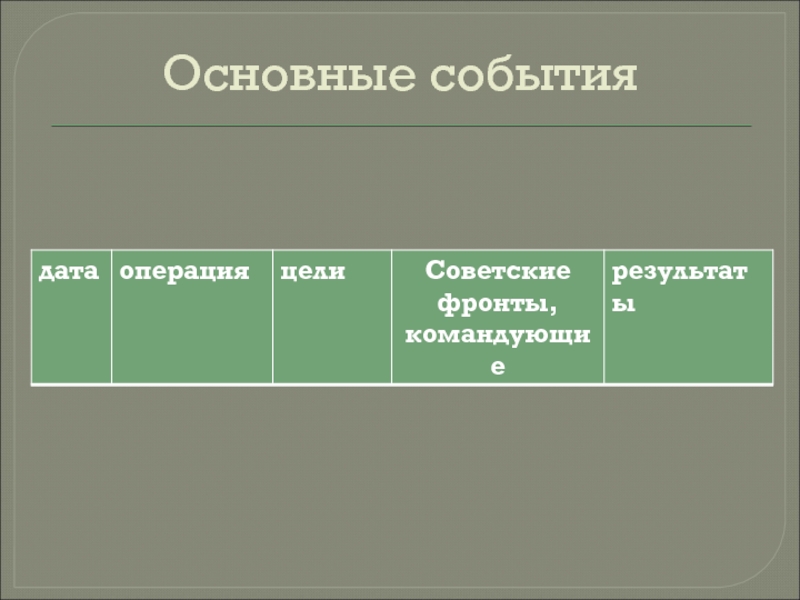 Основные события

| дата | операция | цели | Советские фронты, командующие | результаты |
|---|---|---|---|---|